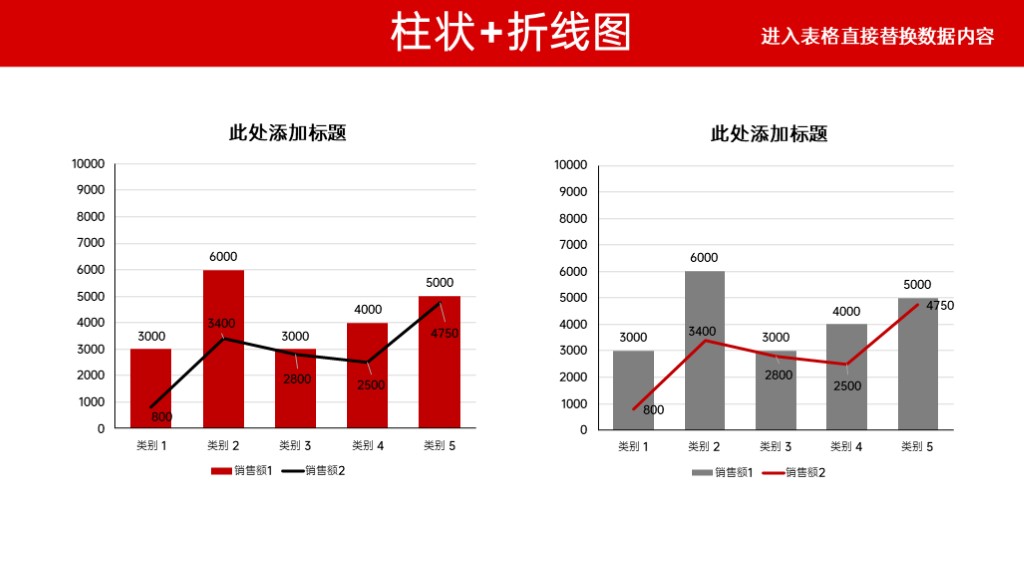 柱状+折线图

进入表格直接替换数据内容

此处添加标题

10000
9000
8000
7000
6000
5000
4000
3000
2000
1000
0

3000 6000 3000 4000 5000
800 3400 2800 2500 4750

类别 1 类别 2 类别 3 类别 4 类别 5

销售额1 销售额2

此处添加标题

10000
9000
8000
7000
6000
5000
4000
3000
2000
1000
0

3000 6000 3000 4000 5000
800 3400 2800 2500 4750

类别 1 类别 2 类别 3 类别 4 类别 5

销售额1 销售额2